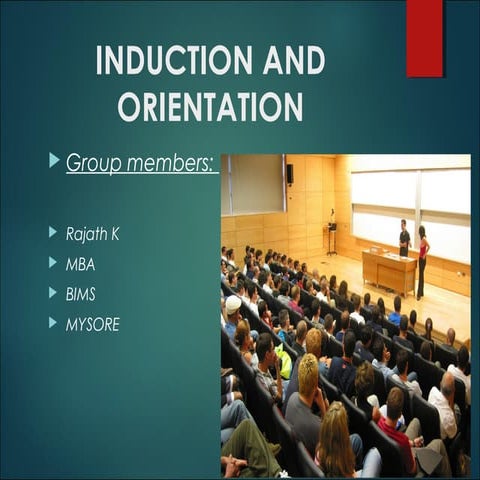 INDUCTION AND ORIENTATION

Group members:

Rajath K
MBA
BIMS
MYSORE